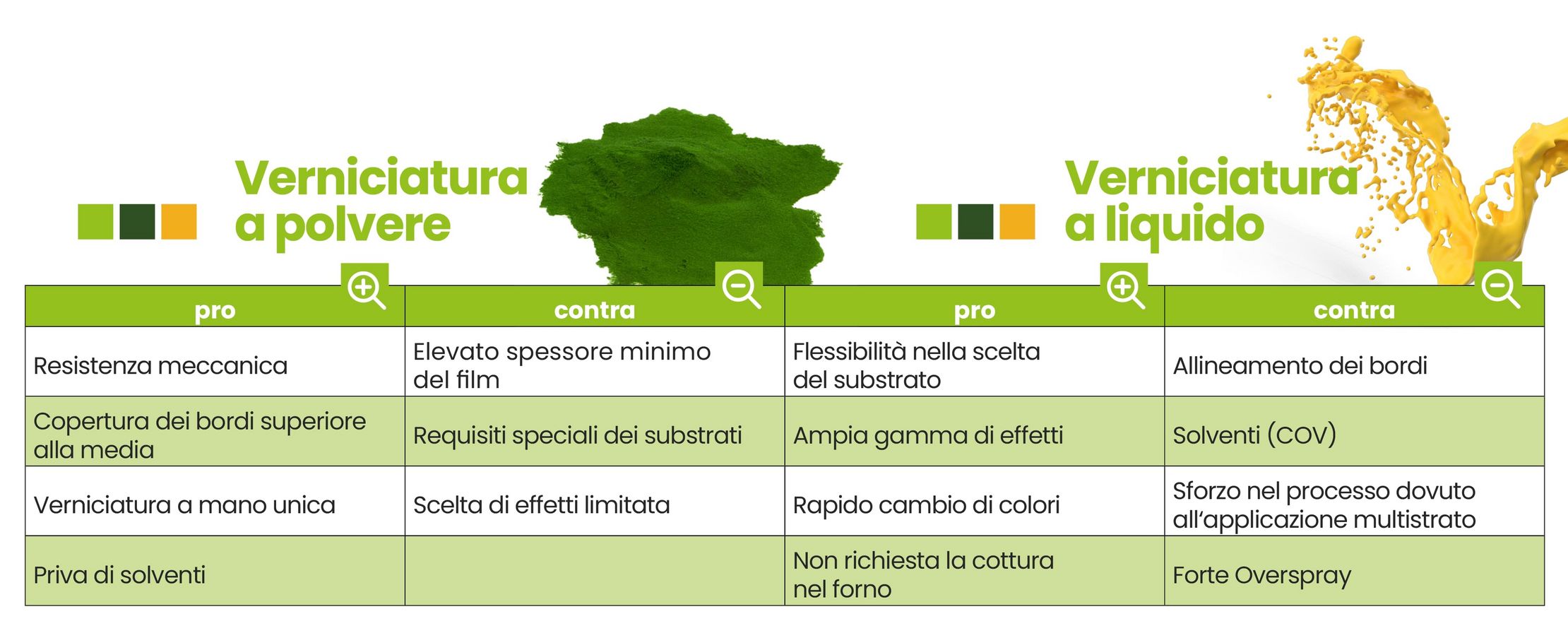 Verniciatura a polvere

Verniciatura a liquido

| pro | contra | pro | contra |
|---|---|---|---|
| Resistenza meccanica | Elevato spessore minimo del film | Flessibilità nella scelta del substrato | Allineamento dei bordi |
| Copertura dei bordi superiore alla media | Requisiti speciali dei substrati | Ampia gamma di effetti | Solventi (COV) |
| Verniciatura a mano unica | Scelta di effetti limitata | Rapido cambio di colori | Sforzo nel processo dovuto all'applicazione multistrato |
| Priva di solventi | | Non richiesta la cottura nel forno | Forte Overspray |